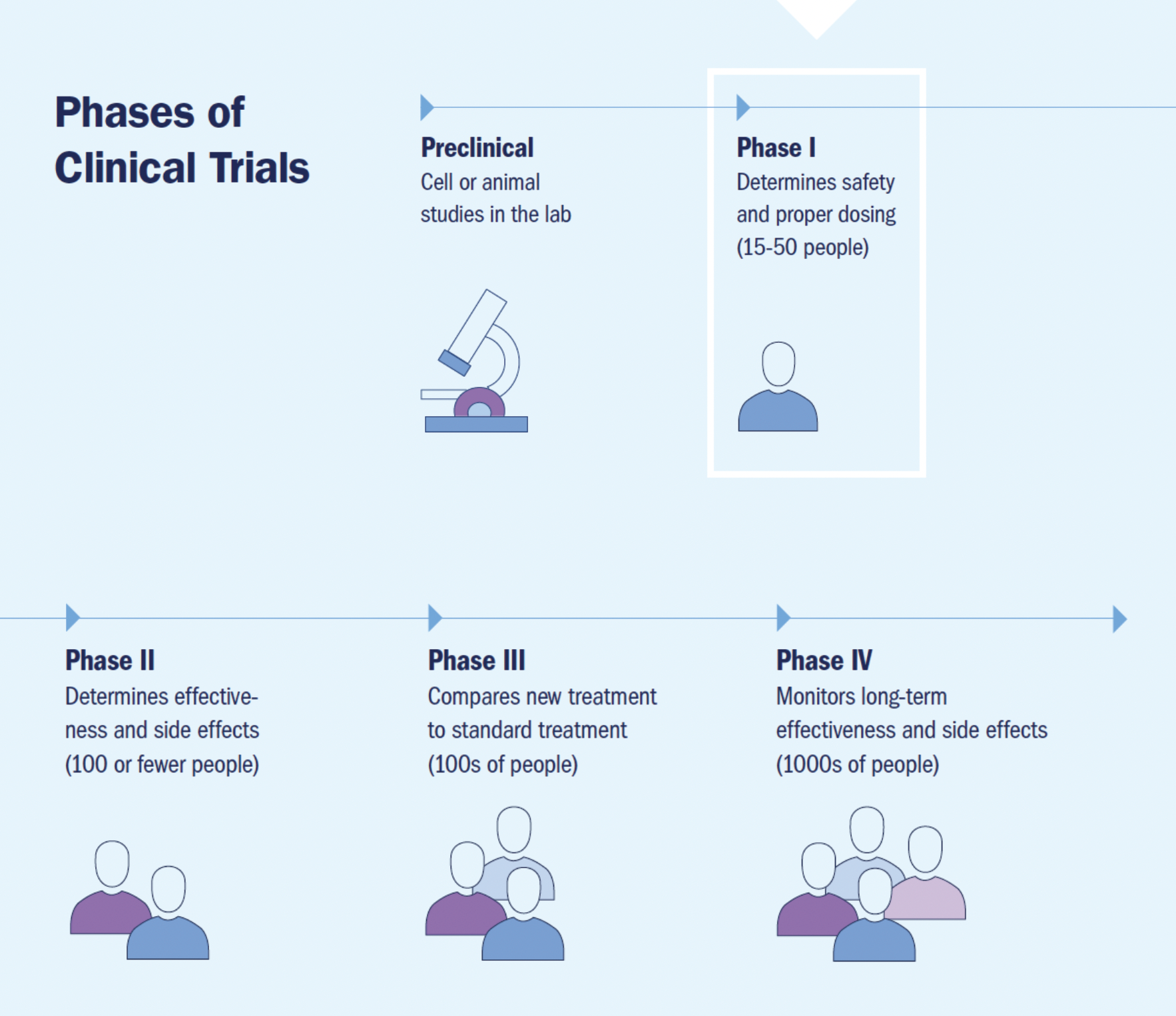 Phases of Clinical Trials

Preclinical
Cell or animal studies in the lab

Phase I
Determines safety and proper dosing (15-50 people)

Phase II
Determines effectiveness and side effects (100 or fewer people)

Phase III
Compares new treatment to standard treatment (100s of people)

Phase IV
Monitors long-term effectiveness and side effects (1000s of people)